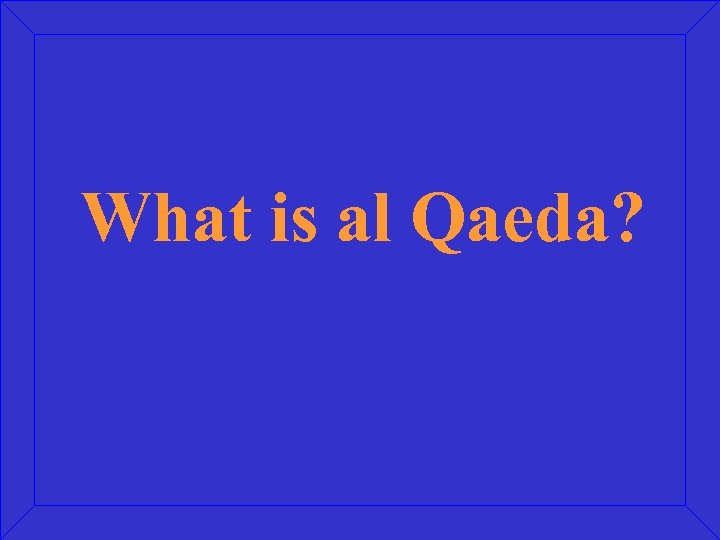 What is al Qaeda?